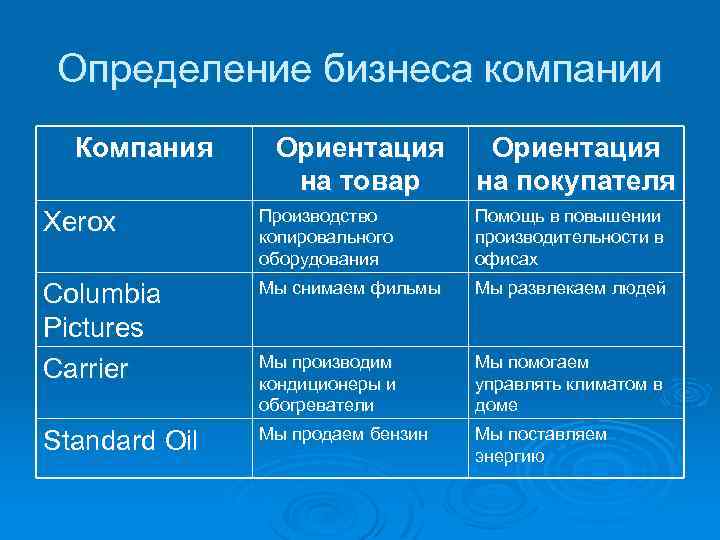 Определение бизнеса компании

| Компания | Ориентация на товар | Ориентация на покупателя |
|---|---|---|
| Xerox | Производство копировального оборудования | Помощь в повышении производительности в офисах |
| Columbia Pictures | Мы снимаем фильмы | Мы развлекаем людей |
| Carrier | Мы производим кондиционеры и обогреватели | Мы помогаем управлять климатом в доме |
| Standard Oil | Мы продаем бензин | Мы поставляем энергию |